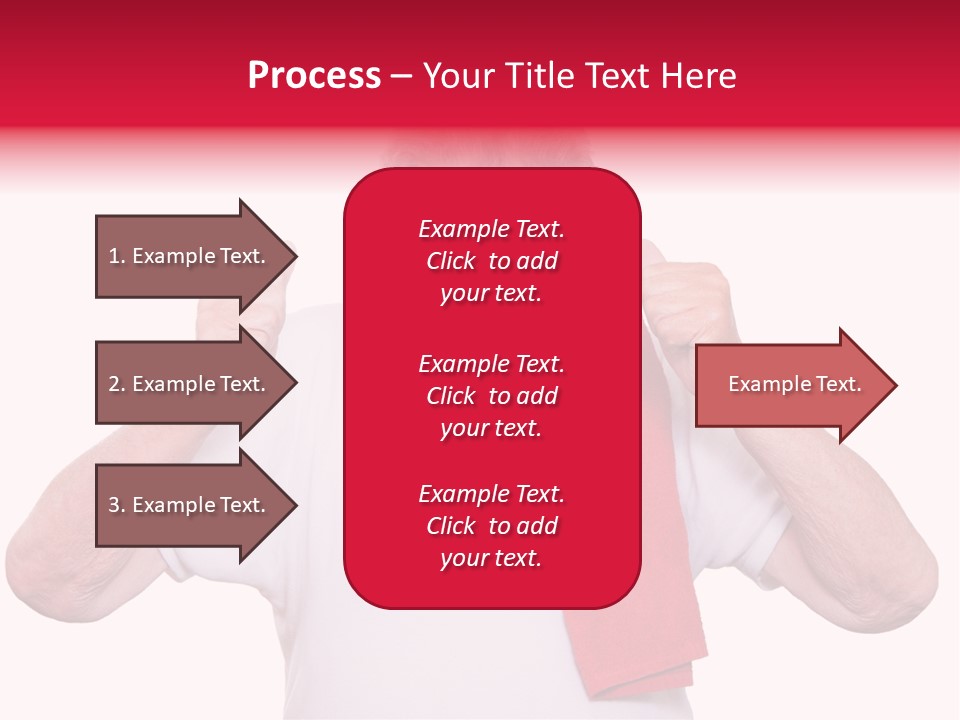 Process – Your Title Text Here

1. Example Text.

2. Example Text.

3. Example Text.

Example Text. Click to add your text.

Example Text. Click to add your text.

Example Text. Click to add your text.

Example Text.